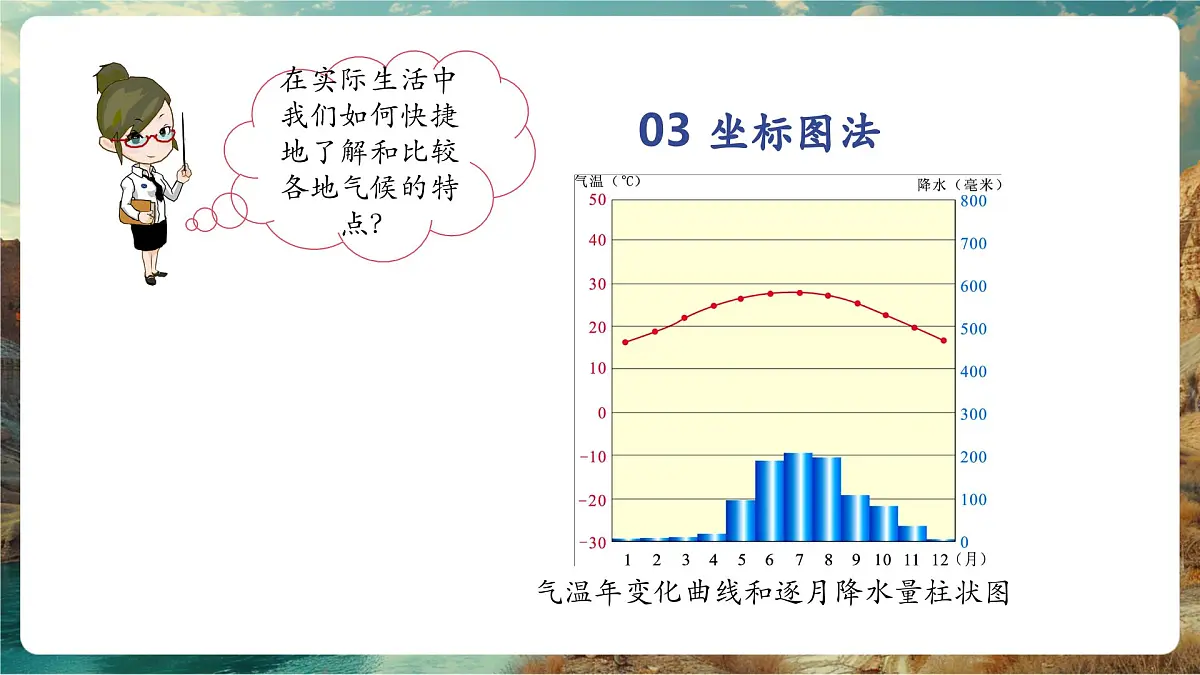 在实际生活中我们如何快捷地了解和比较各地气候的特点?

03 坐标图法

气温（℃）

降水（毫米）

50
40
30
20
10
0
−10
−20
−30

800
700
600
500
400
300
200
100
0

1 2 3 4 5 6 7 8 9 10 11 12（月）

气温年变化曲线和逐月降水量柱状图